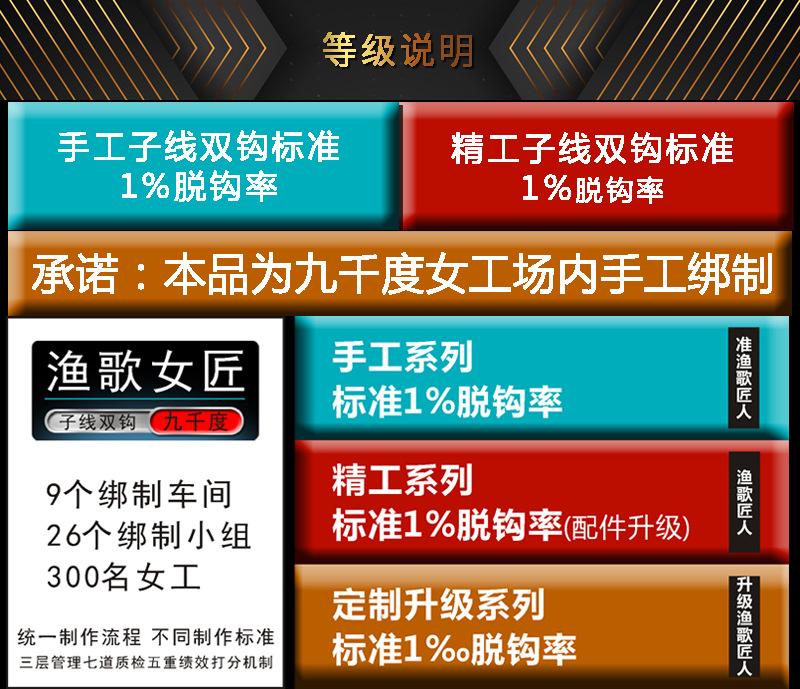 等级说明

手工子线双钩标准
1%脱钩率

精工子线双钩标准
1%脱钩率

承诺：本品为九千度女工场内手工绑制

渔歌女匠
子线双钩 九千度

9个绑制车间
26个绑制小组
300名女工

统一制作流程 不同制作标准
三层管理七道质检五重绩效打分机制

手工系列
标准1%脱钩率
准渔歌匠人

精工系列
标准1%脱钩率(配件升级)
渔歌匠人

定制升级系列
标准1‰脱钩率
升级渔歌匠人